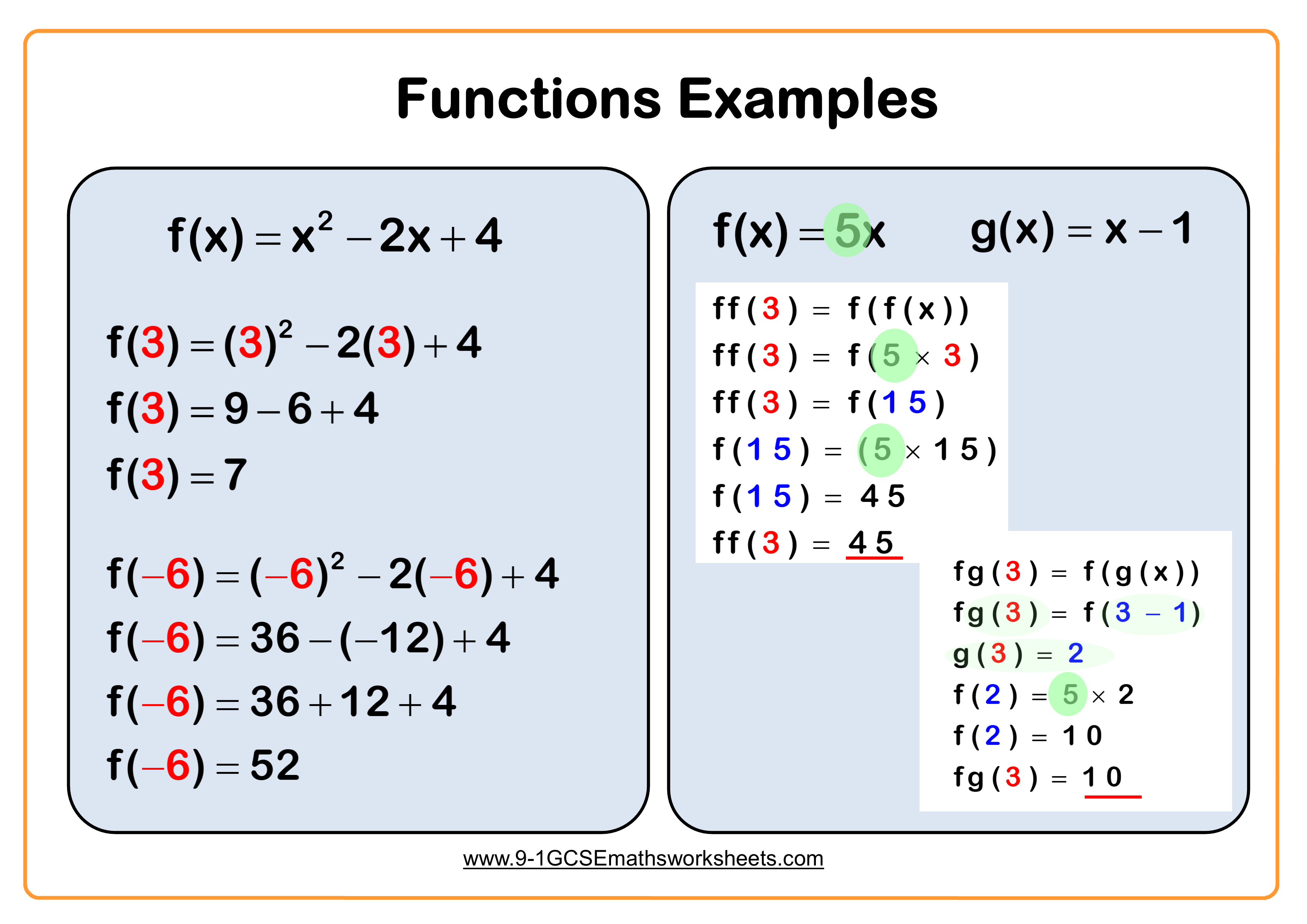 Functions Examples

$f(x) = x^2 - 2x + 4$

$f(3) = (3)^2 - 2(3) + 4$

$f(3) = 9 - 6 + 4$

$f(3) = 7$

$f(-6) = (-6)^2 - 2(-6) + 4$

$f(-6) = 36 - (-12) + 4$

$f(-6) = 36 + 12 + 4$

$f(-6) = 52$

$f(x) = 5x$ $g(x) = x - 1$

$ff(3) = f(f(x))$

$ff(3) = f(5 \times 3)$

$ff(3) = f(15)$

$f(15) = (5 \times 15)$

$f(15) = 45$

$ff(3) = 45$

$fg(3) = f(g(x))$

$fg(3) = f(3 - 1)$

$g(3) = 2$

$f(2) = 5 \times 2$

$f(2) = 10$

$fg(3) = 10$

www.9-1GCSEmathsworksheets.com